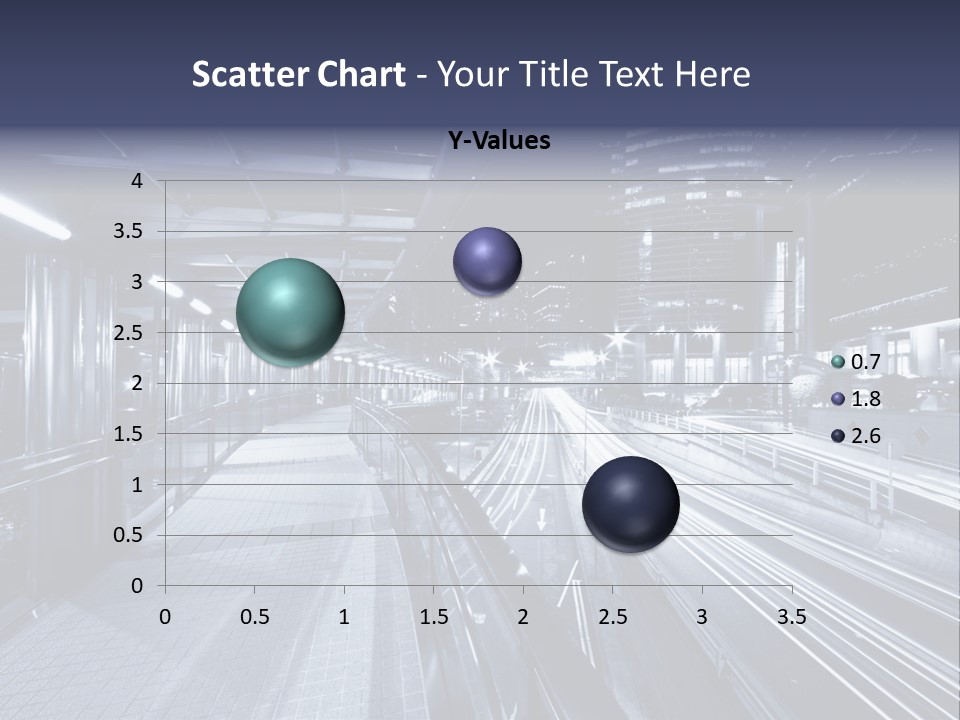 Scatter Chart - Your Title Text Here

Y-Values

4
3.5
3
2.5
2
1.5
1
0.5
0

0 0.5 1 1.5 2 2.5 3 3.5

0.7
1.8
2.6